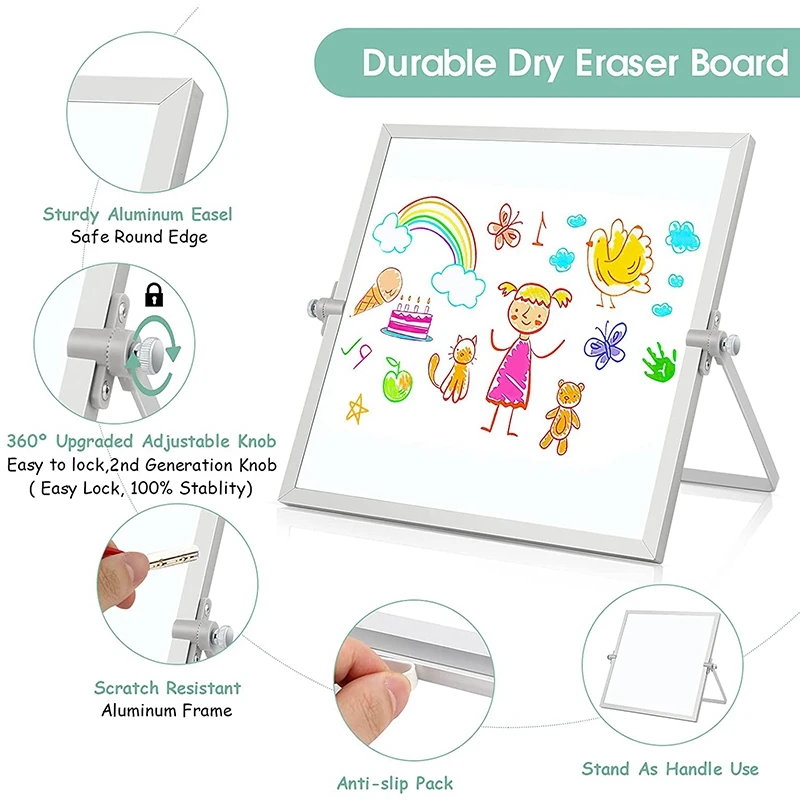 Durable Dry Eraser Board

Sturdy Aluminum Easel
Safe Round Edge

360° Upgraded Adjustable Knob
Easy to lock,2nd Generation Knob
( Easy Lock, 100% Stablity)

Scratch Resistant
Aluminum Frame

Anti-slip Pack

Stand As Handle Use